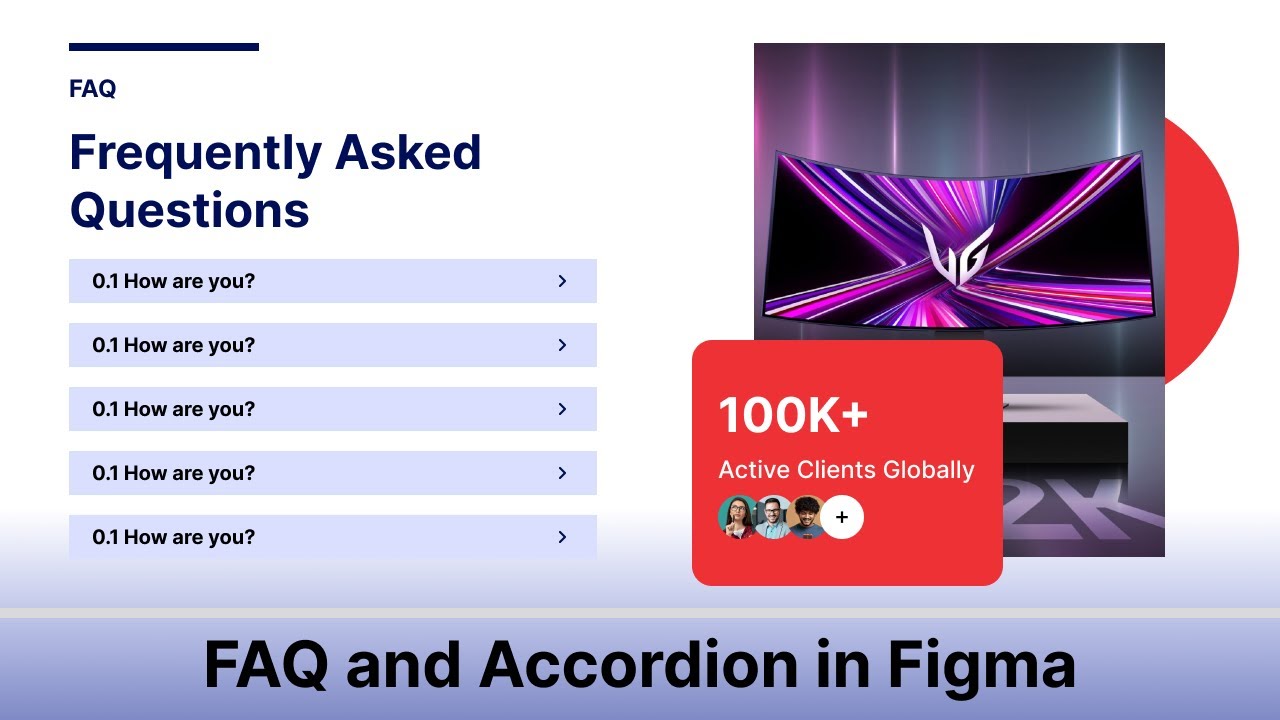 FAQ

Frequently Asked Questions

0.1 How are you?

0.1 How are you?

0.1 How are you?

0.1 How are you?

0.1 How are you?

100K+

Active Clients Globally

+

FAQ and Accordion in Figma